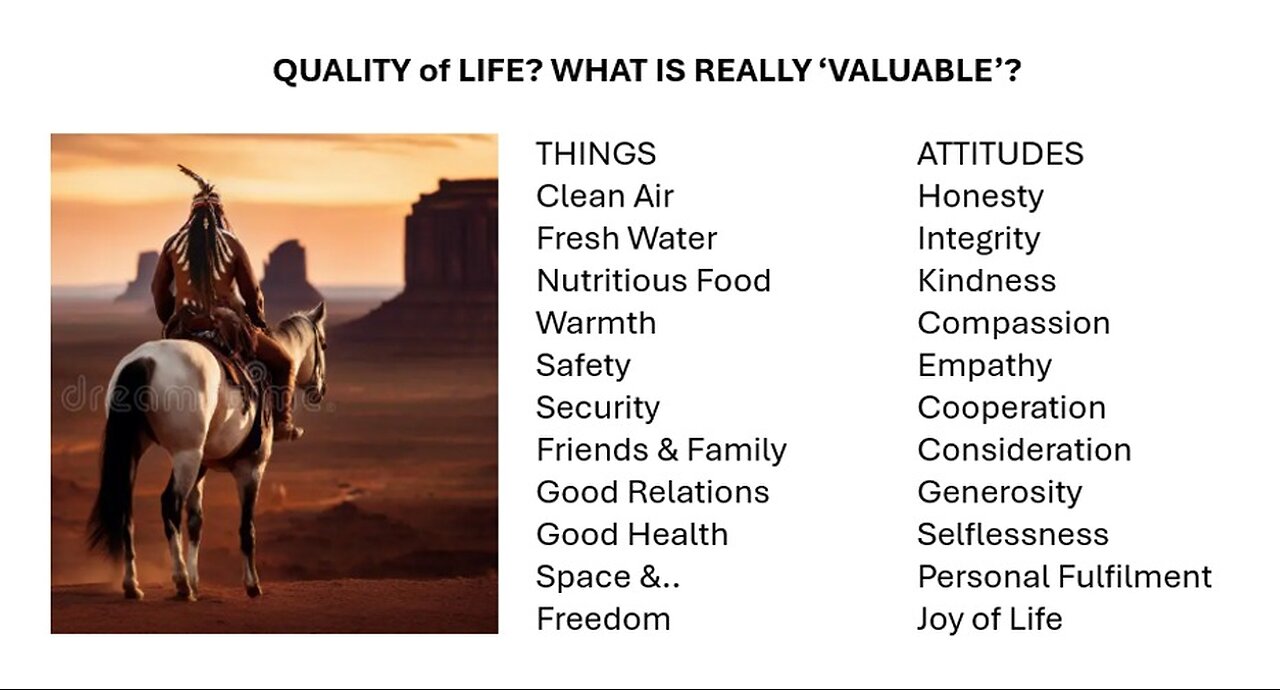 QUALITY of LIFE? WHAT IS REALLY 'VALUABLE'?

dreamstime

THINGS
Clean Air
Fresh Water
Nutritious Food
Warmth
Safety
Security
Friends & Family
Good Relations
Good Health
Space &..
Freedom

ATTITUDES
Honesty
Integrity
Kindness
Compassion
Empathy
Cooperation
Consideration
Generosity
Selflessness
Personal Fulfilment
Joy of Life